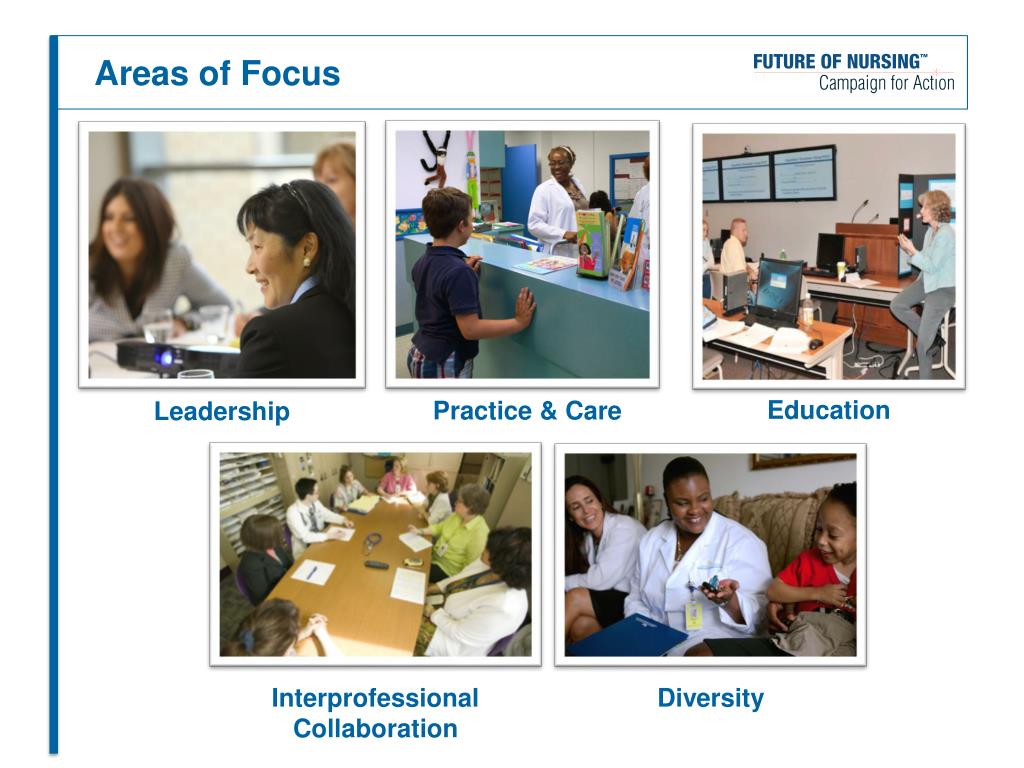 Areas of Focus

FUTURE OF NURSING™
Campaign for Action

Leadership

Practice & Care

Education

Interprofessional Collaboration

Diversity